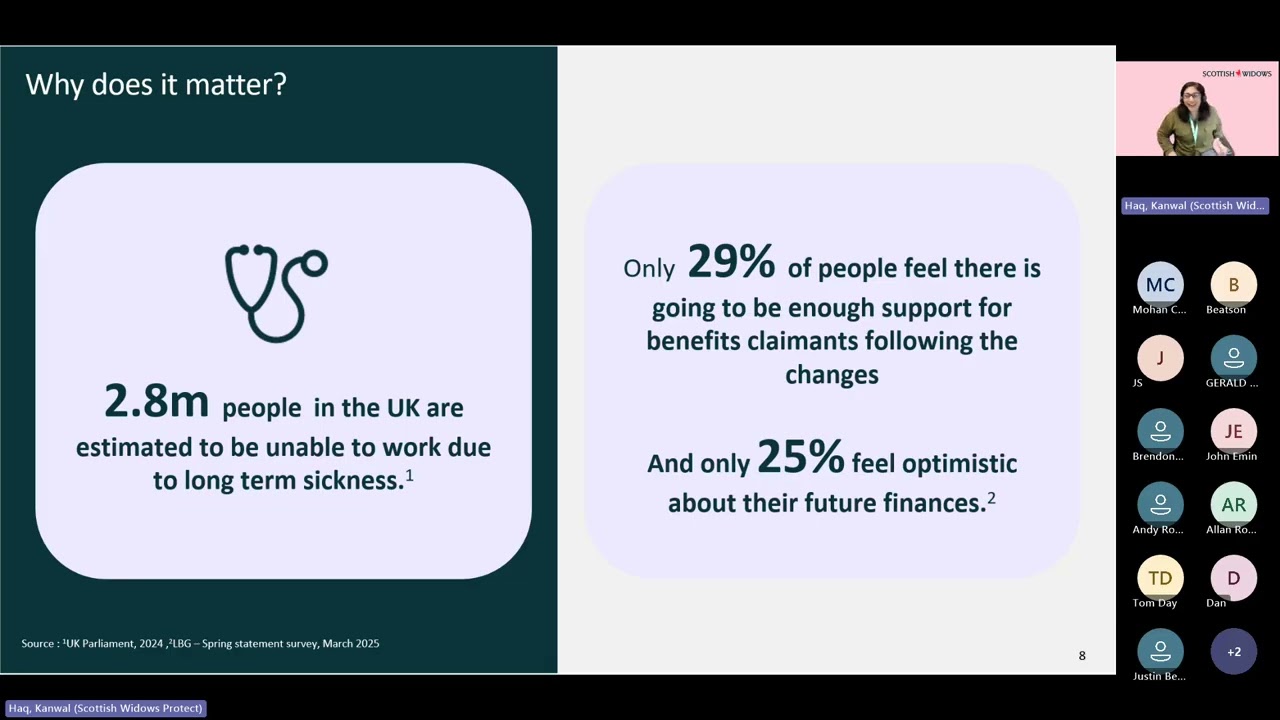 Why does it matter?

2.8m people in the UK are estimated to be unable to work due to long term sickness.$^1$

Only 29% of people feel there is going to be enough support for benefits claimants following the changes

And only 25% feel optimistic about their future finances.$^2$

Source : $^1$UK Parliament, 2024 ,$^2$LBG – Spring statement survey, March 2025

8

SCOTTISH WIDOWS

Haq, Kanwal (Scottish Wid...

MC
Mohan C...

B
Beatson

J
JS

GERALD ...

Brendon...

JE
John Emin

Andy Ro...

AR
Allan Ro...

TD
Tom Day

D
Dan

Justin Be...

+2

Haq, Kanwal (Scottish Widows Protect)